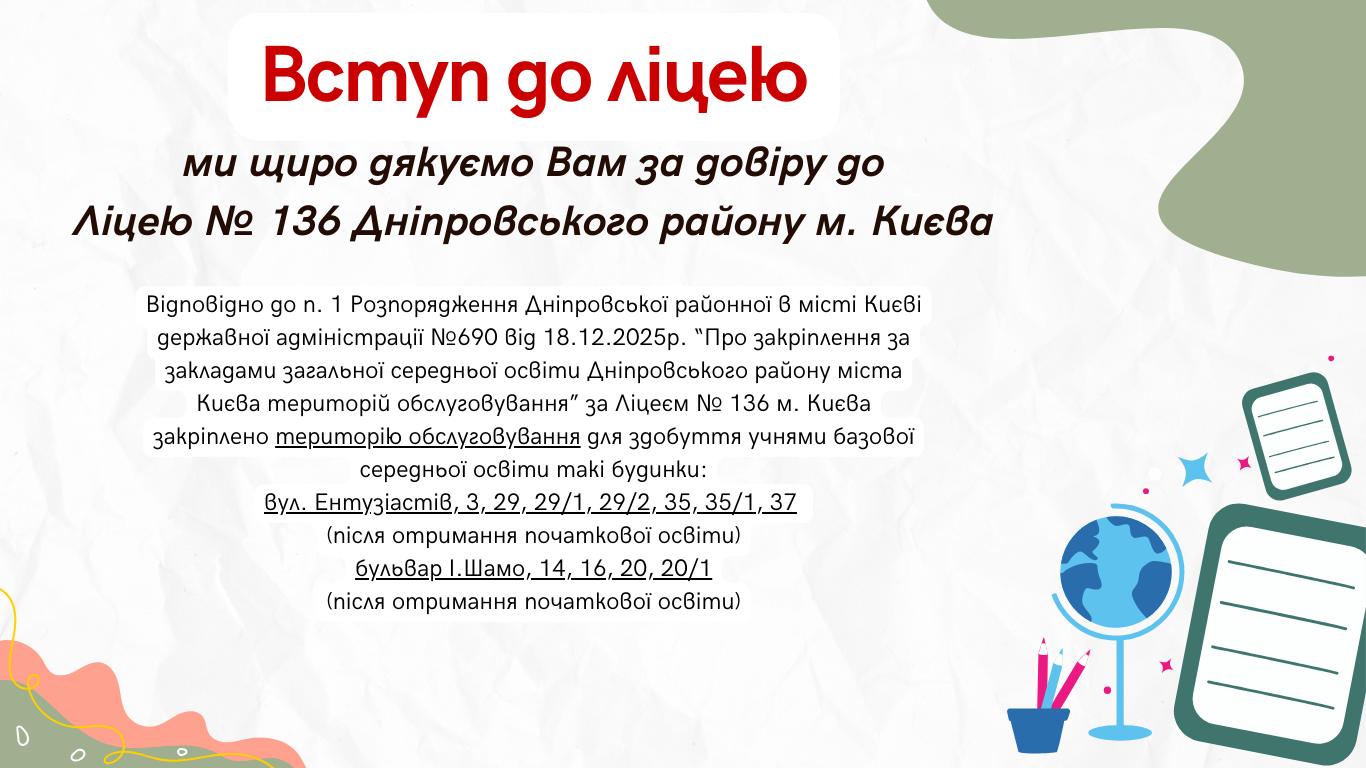 Вступ до ліцею

ми щиро дякуємо Вам за довіру до Ліцею № 136 Дніпровського району м. Києва

Відповідно до п. 1 Розпорядження Дніпровської районної в місті Києві державної адміністрації №690 від 18.12.2025р. "Про закріплення за закладами загальної середньої освіти Дніпровського району міста Києва територій обслуговування" за Ліцеєм № 136 м. Києва закріплено територію обслуговування для здобуття учнями базової середньої освіти такі будинки:
вул. Ентузіастів, 3, 29, 29/1, 29/2, 35, 35/1, 37
(після отримання початкової освіти)
бульвар І.Шамо, 14, 16, 20, 20/1
(після отримання початкової освіти)